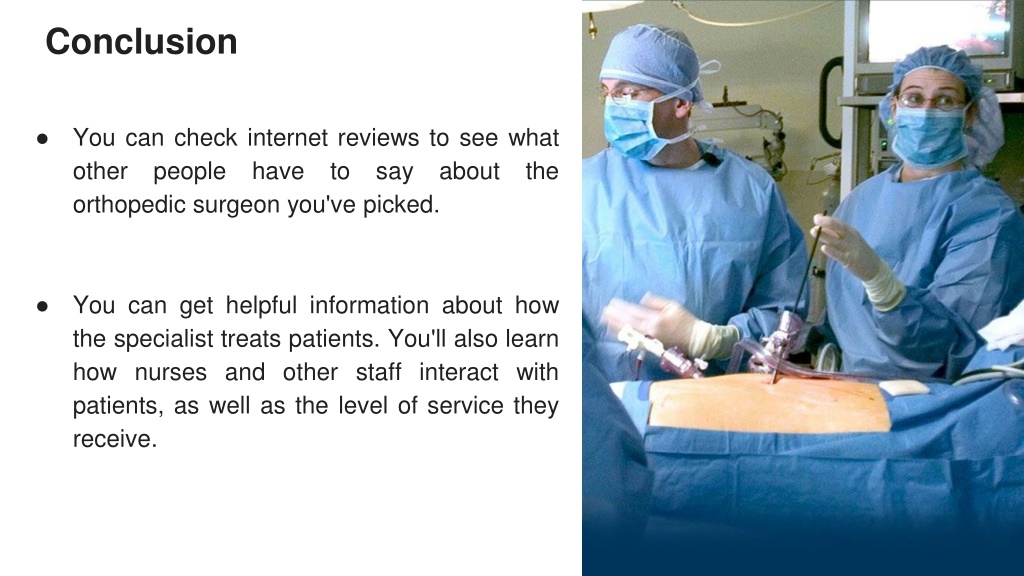 Conclusion

● You can check internet reviews to see what other people have to say about the orthopedic surgeon you've picked.

● You can get helpful information about how the specialist treats patients. You'll also learn how nurses and other staff interact with patients, as well as the level of service they receive.